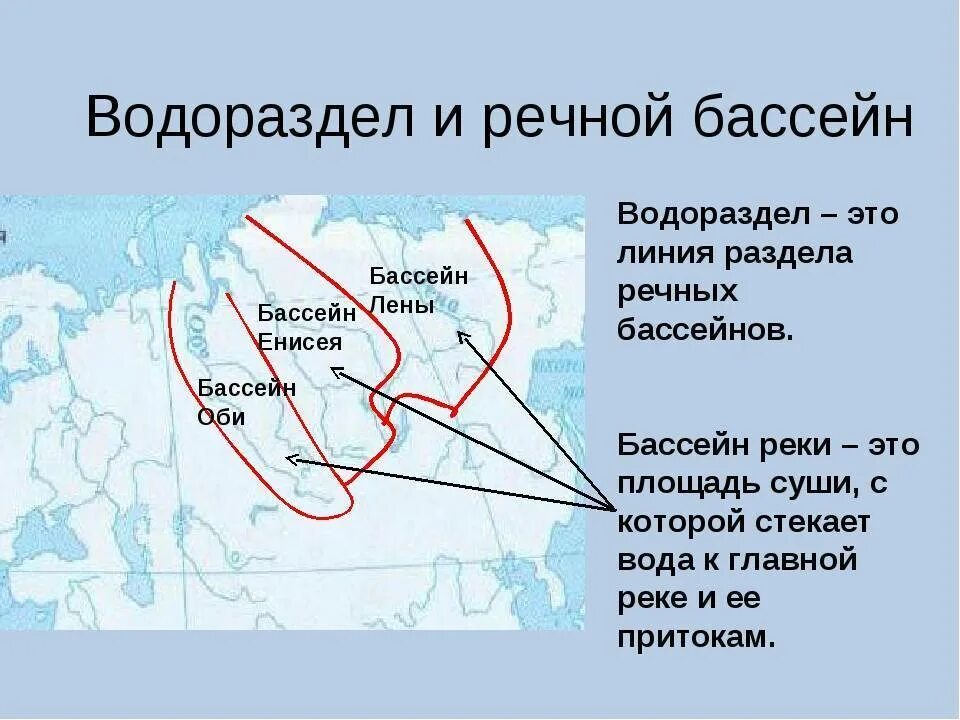 Водораздел и речной бассейн

Бассейн Лены

Бассейн Енисея

Бассейн Оби

Водораздел – это линия раздела речных бассейнов.

Бассейн реки – это площадь суши, с которой стекает вода к главной реке и ее притокам.